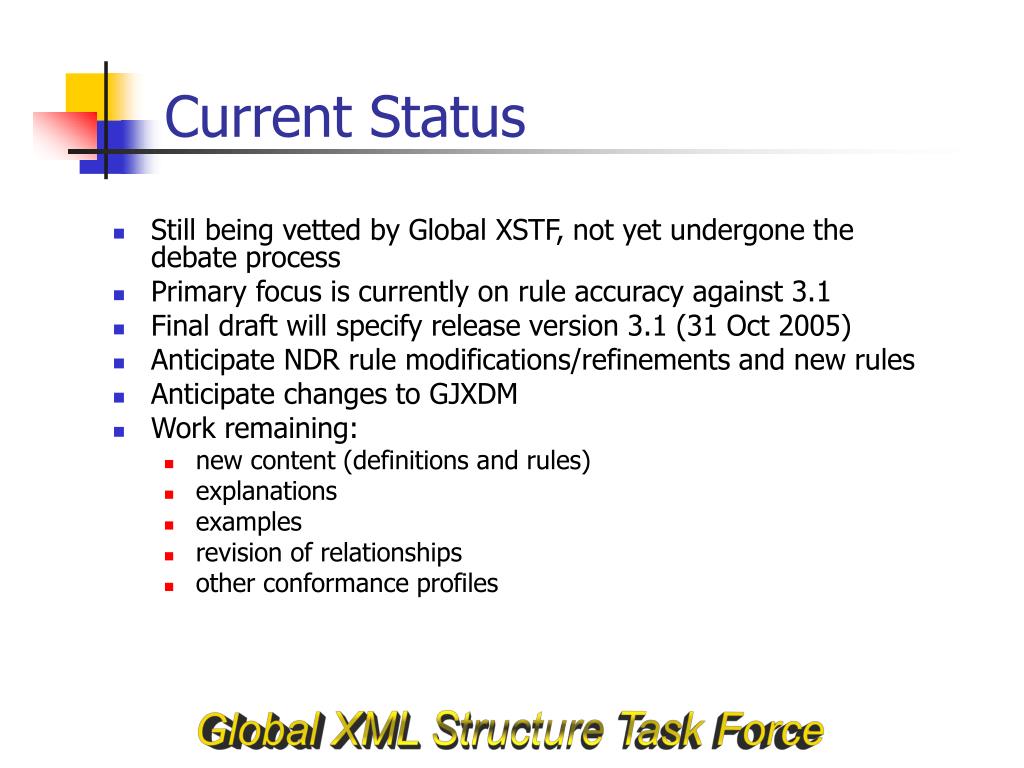 Current Status

- Still being vetted by Global XSTF, not yet undergone the debate process
- Primary focus is currently on rule accuracy against 3.1
- Final draft will specify release version 3.1 (31 Oct 2005)
- Anticipate NDR rule modifications/refinements and new rules
- Anticipate changes to GJXDM
- Work remaining:
  - new content (definitions and rules)
  - explanations
  - examples
  - revision of relationships
  - other conformance profiles

Global XML Structure Task Force